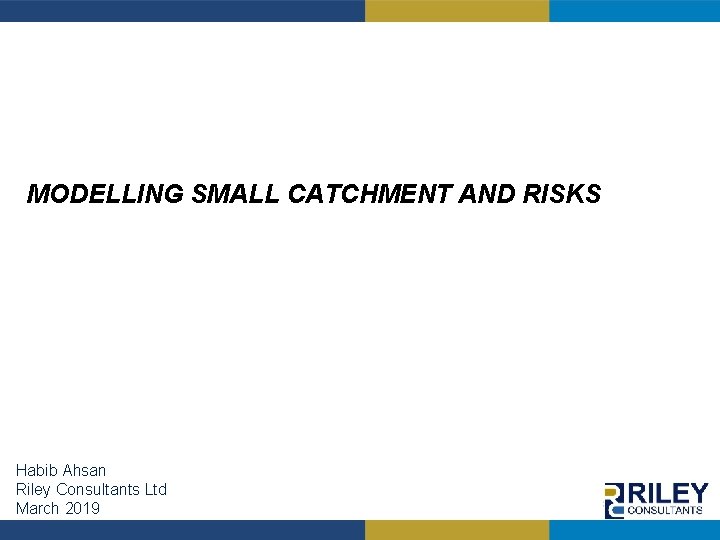 MODELLING SMALL CATCHMENT AND RISKS

Habib Ahsan
Riley Consultants Ltd
March 2019

RILEY
CONSULTANTS